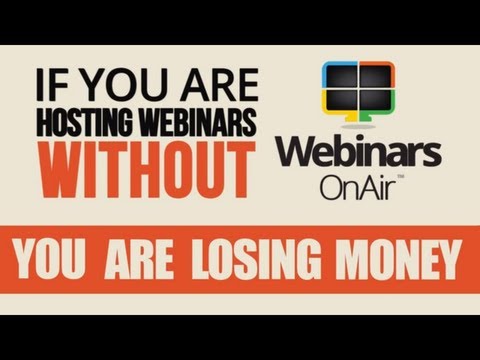 IF YOU ARE
HOSTING WEBINARS
WITHOUT

Webinars
OnAir™

YOU ARE LOSING MONEY